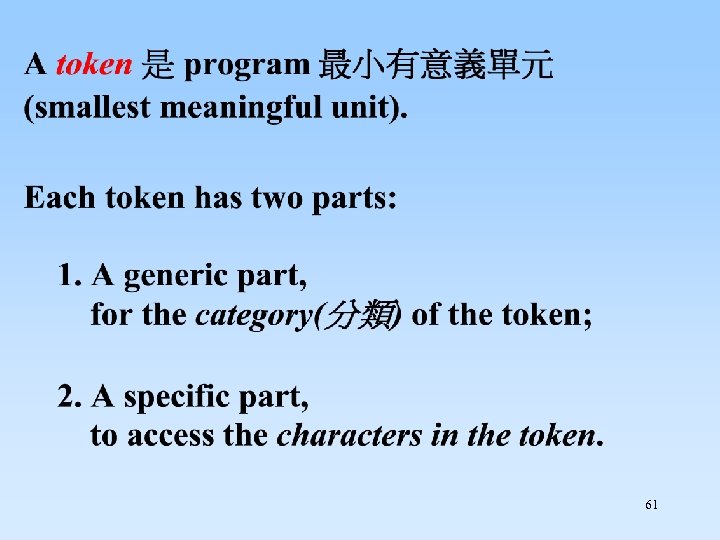 A token 是 program 最小有意義單元 (smallest meaningful unit).

Each token has two parts:

1. A generic part, for the category(分類) of the token;

2. A specific part, to access the characters in the token.

61